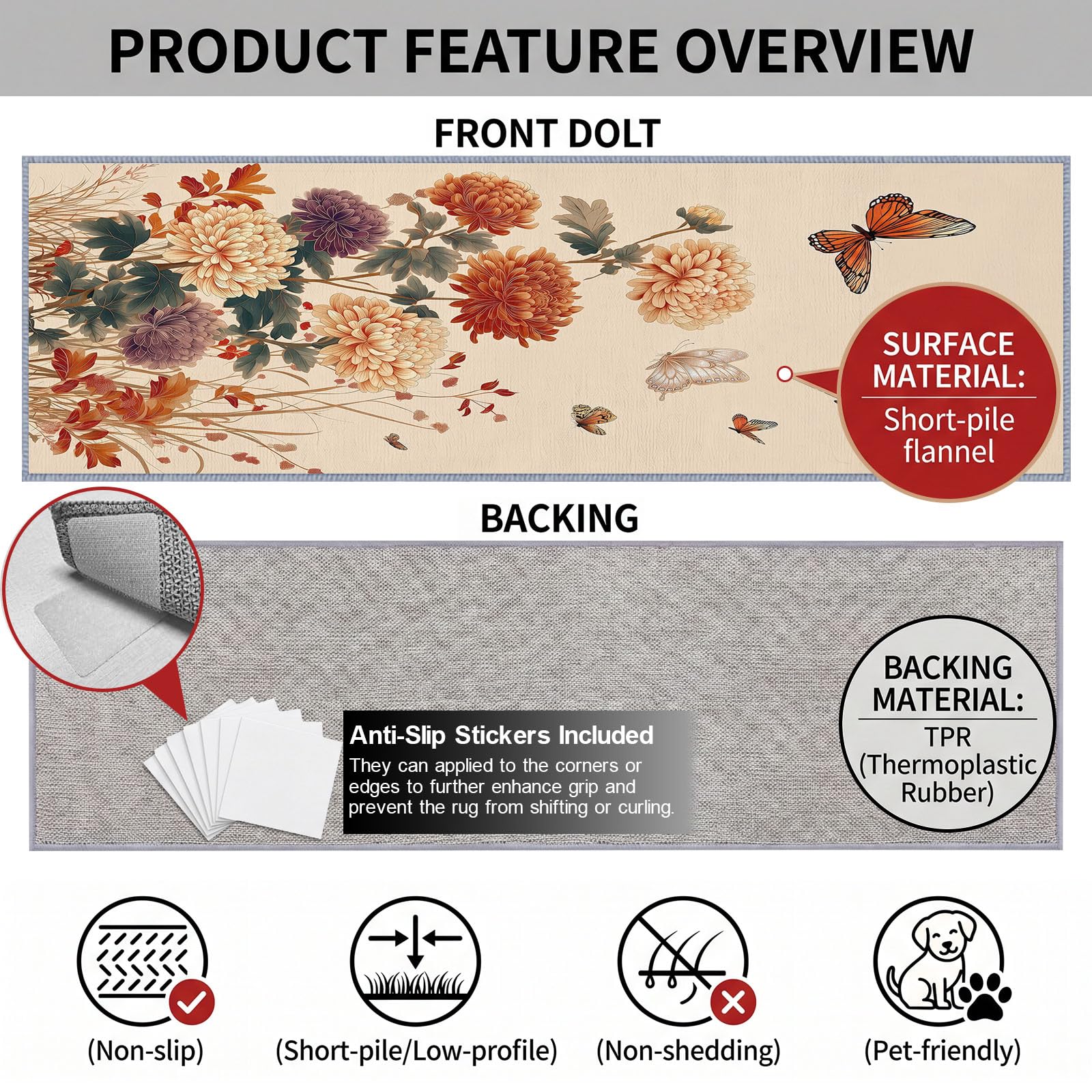 PRODUCT FEATURE OVERVIEW

FRONT DOLT

SURFACE MATERIAL:
Short-pile flannel

BACKING

Anti-Slip Stickers Included
They can applied to the corners or edges to further enhance grip and prevent the rug from shifting or curling.

BACKING MATERIAL:
TPR (Thermoplastic Rubber)

(Non-slip)

(Short-pile/Low-profile)

(Non-shedding)

(Pet-friendly)